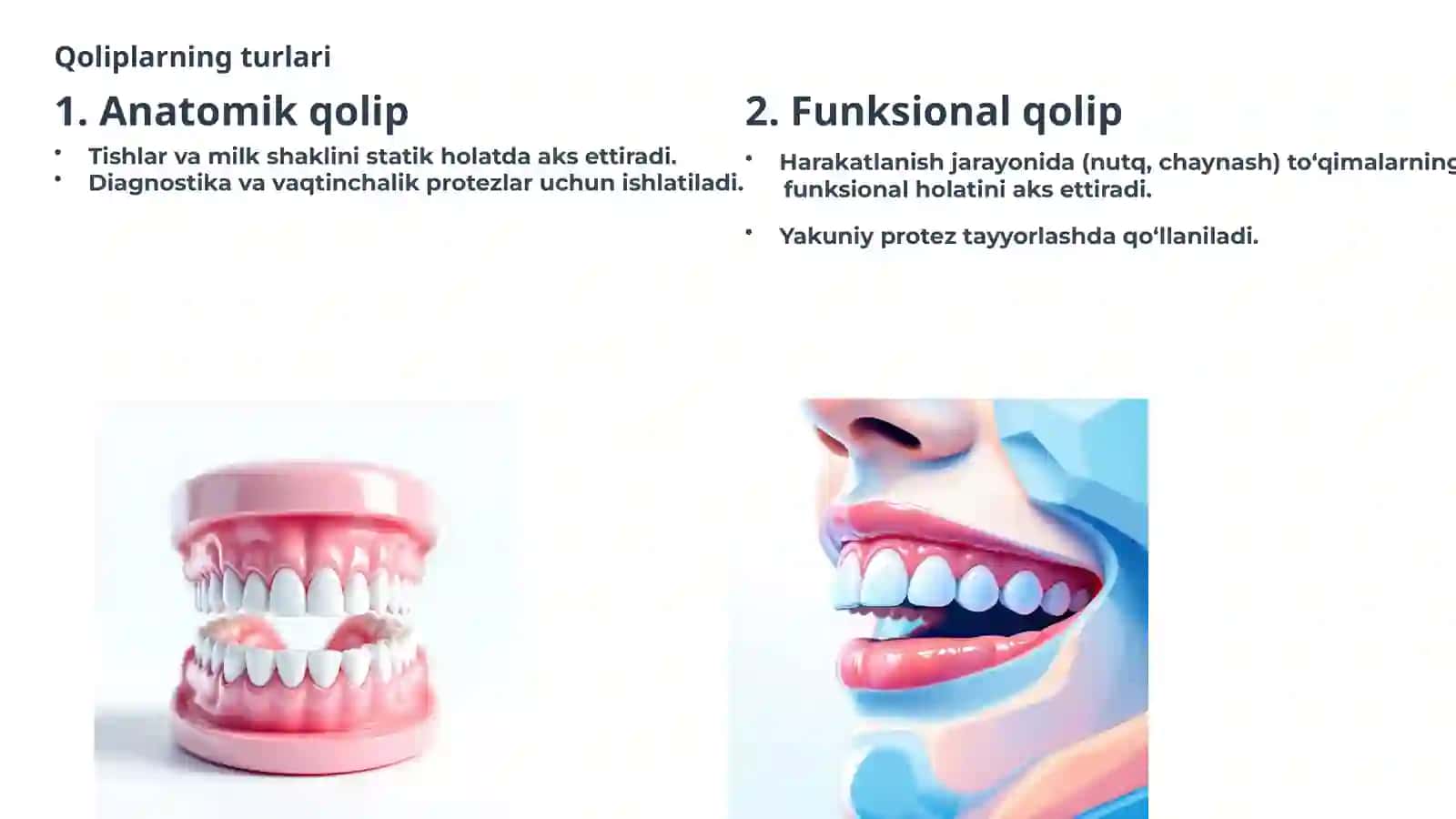 Qoliplarning turlari

1. Anatomik qolip

• Tishlar va milk shaklini statik holatda aks ettiradi.
• Diagnostika va vaqtinchalik protezlar uchun ishlatiladi.

2. Funksional qolip

• Harakatlanish jarayonida (nutq, chaynash) to‘qimalarning funksional holatini aks ettiradi.

• Yakuniy protez tayyorlashda qo‘llaniladi.